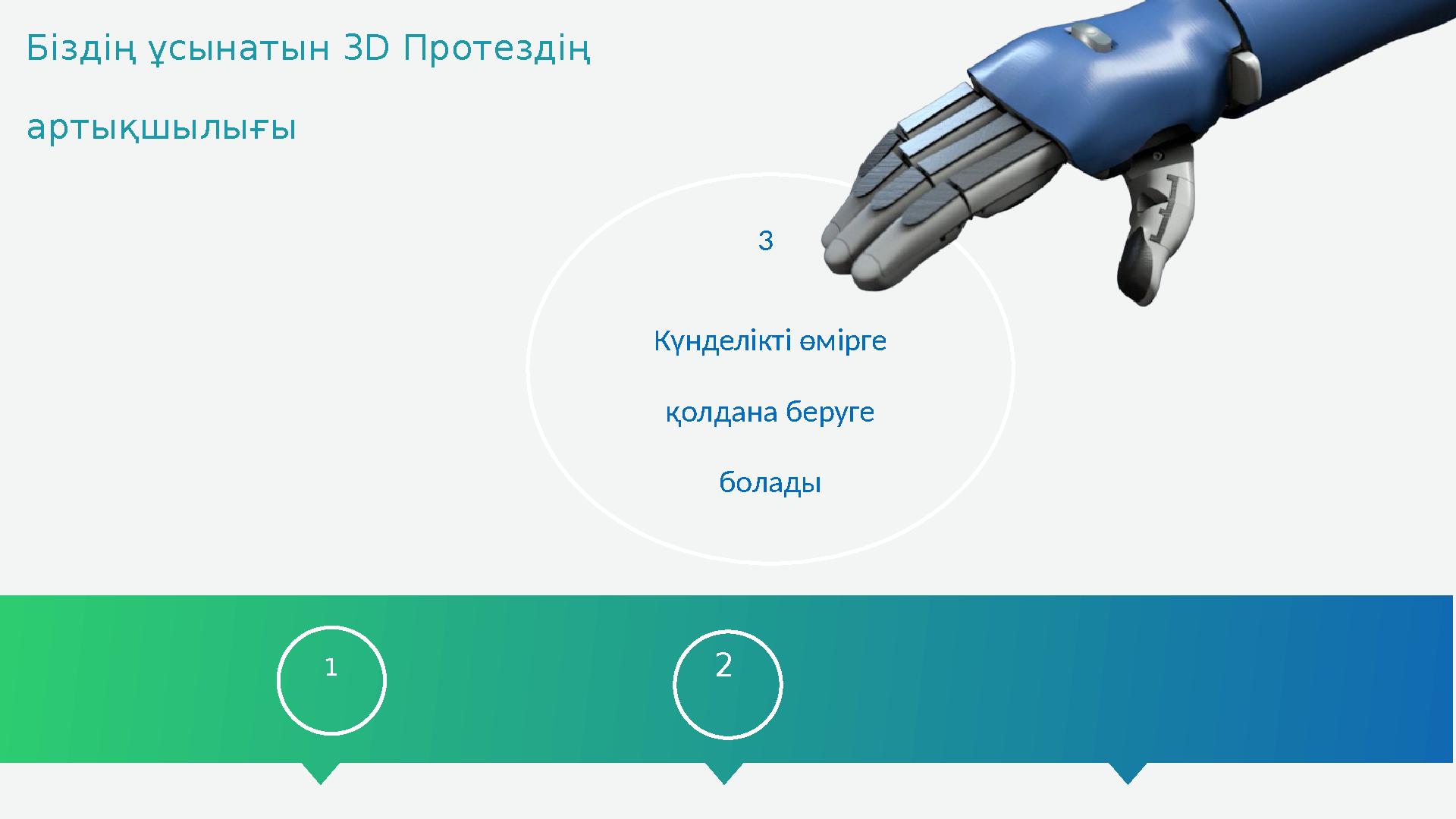 Біздің ұсынатын 3D Протездің

артықшылығы

3

Күнделікті өмірге

қолдана беруге

болады

1

2